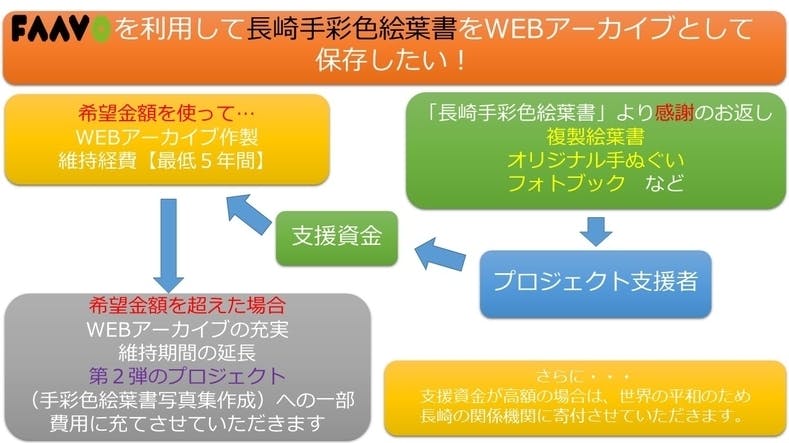 FAAVOを利用して長崎手彩色絵葉書をWEBアーカイブとして保存したい！

希望金額を使って…
WEBアーカイブ作製
維持経費【最低５年間】

「長崎手彩色絵葉書」より感謝のお返し
複製絵葉書
オリジナル手ぬぐい
フォトブック　など

支援資金

プロジェクト支援者

希望金額を超えた場合
WEBアーカイブの充実
維持期間の延長
第２弾のプロジェクト
（手彩色絵葉書写真集作成）への一部費用に充てさせていただきます

さらに・・・
支援資金が高額の場合は、世界の平和のため長崎の関係機関に寄付させていただきます。